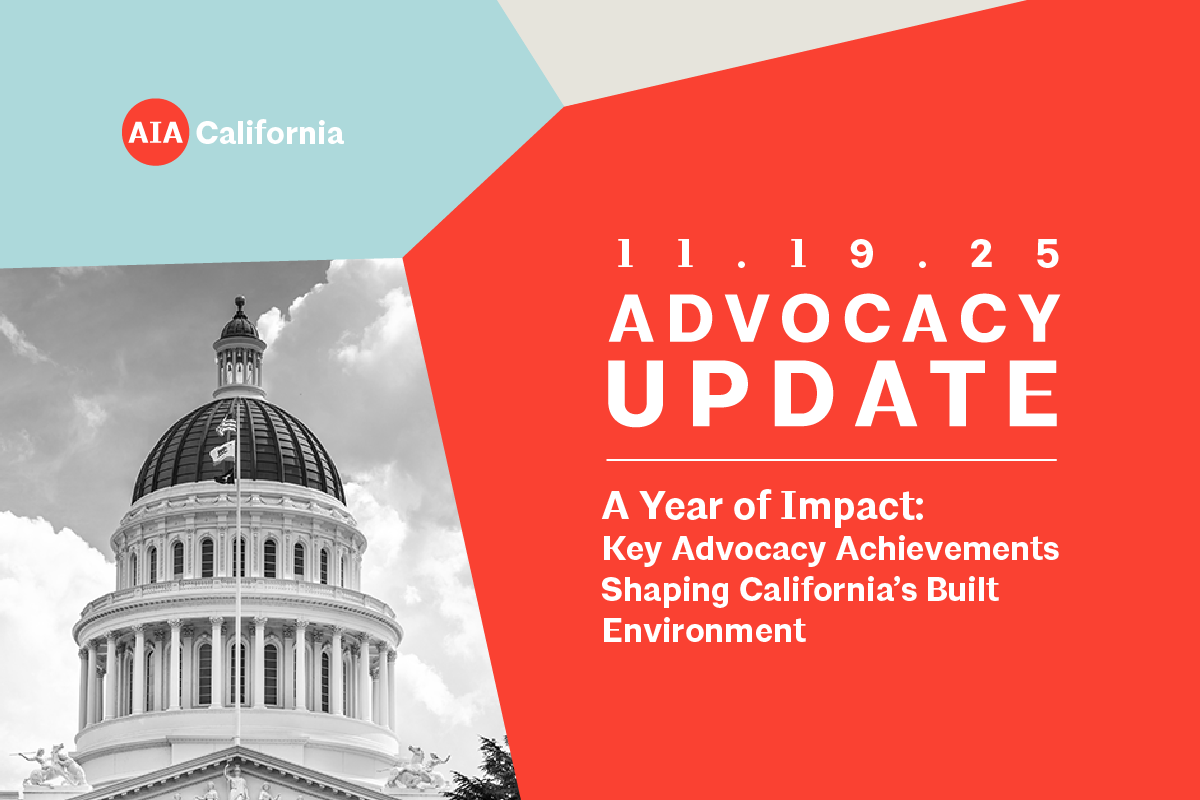 AIA California

11.19.25
ADVOCACY UPDATE

A Year of Impact:
Key Advocacy Achievements Shaping California's Built Environment